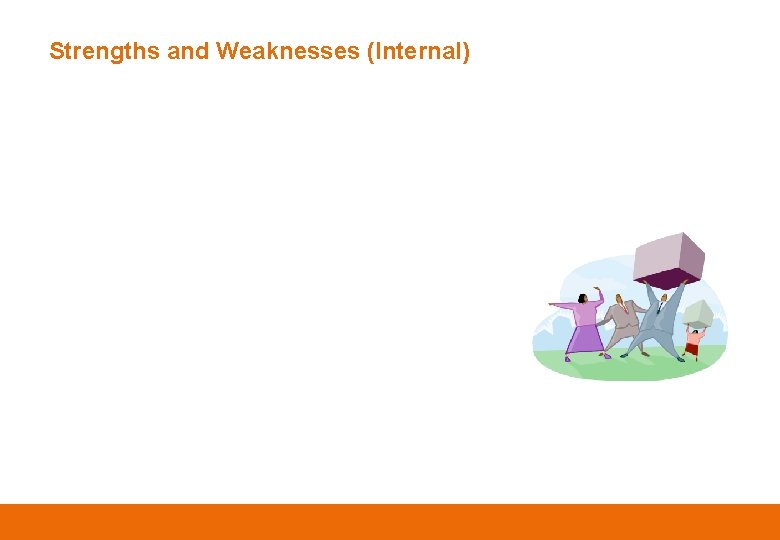 Strengths and Weaknesses (Internal)